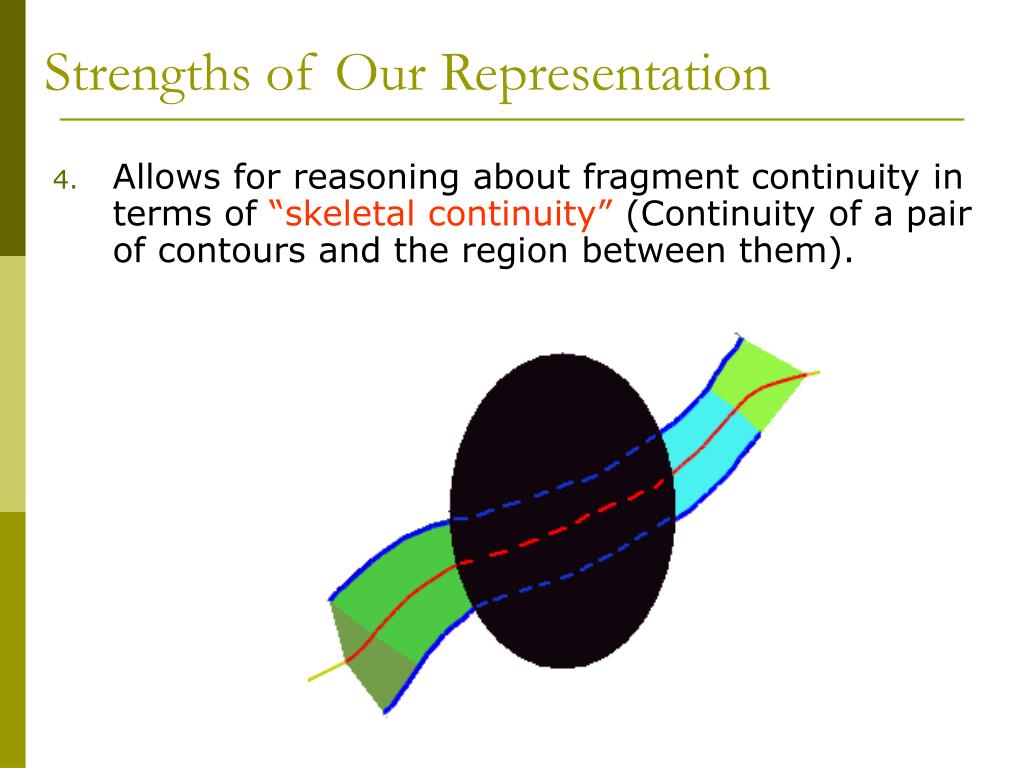 Strengths of Our Representation

4. Allows for reasoning about fragment continuity in terms of “skeletal continuity” (Continuity of a pair of contours and the region between them).